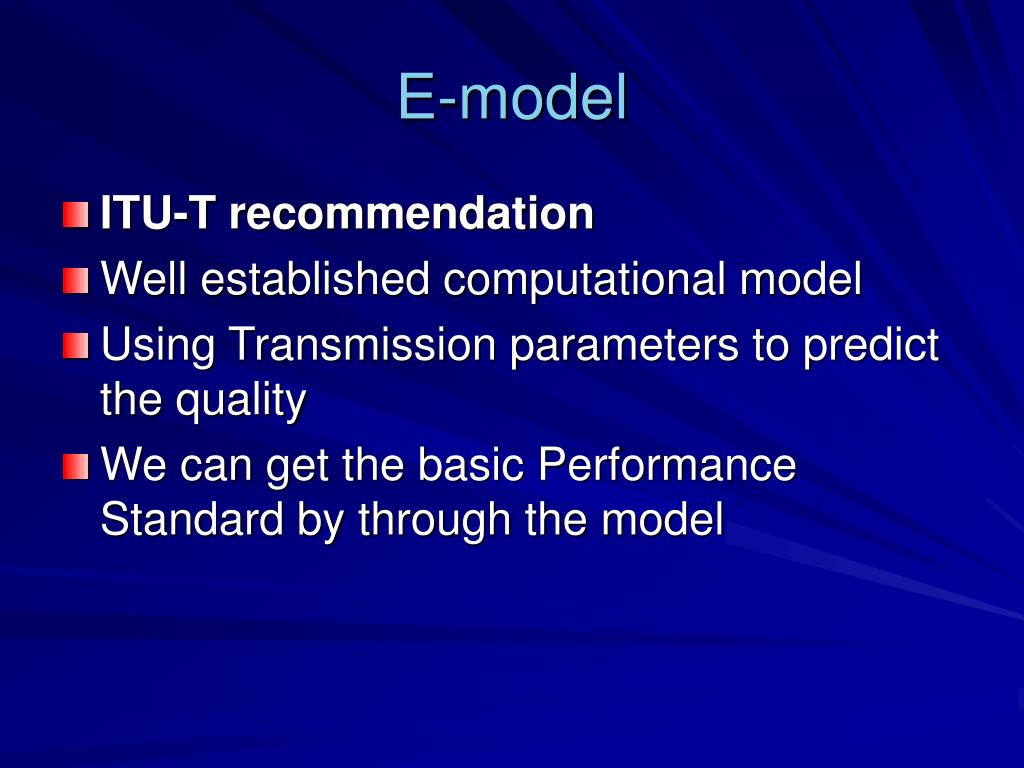 E-model

ITU-T recommendation

Well established computational model

Using Transmission parameters to predict the quality

We can get the basic Performance Standard by through the model